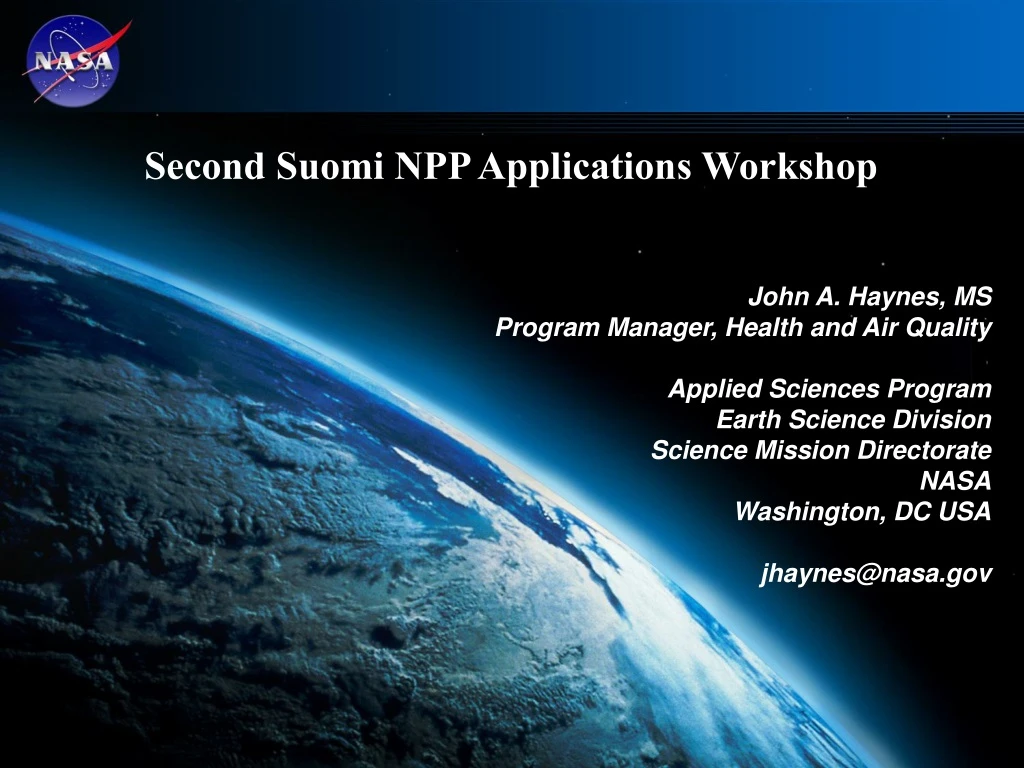 NASA

Second Suomi NPP Applications Workshop

John A. Haynes, MS
Program Manager, Health and Air Quality

Applied Sciences Program
Earth Science Division
Science Mission Directorate
NASA
Washington, DC USA

jhaynes@nasa.gov